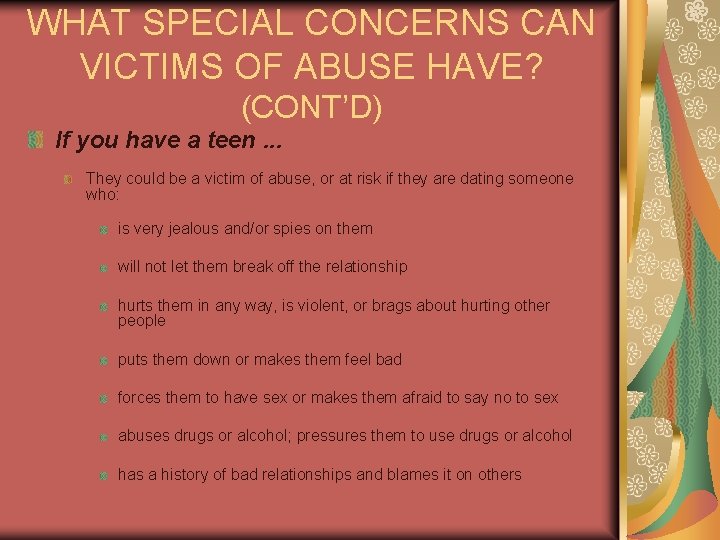 WHAT SPECIAL CONCERNS CAN VICTIMS OF ABUSE HAVE? (CONT'D)

If you have a teen ...

They could be a victim of abuse, or at risk if they are dating someone who:

is very jealous and/or spies on them

will not let them break off the relationship

hurts them in any way, is violent, or brags about hurting other people

puts them down or makes them feel bad

forces them to have sex or makes them afraid to say no to sex

abuses drugs or alcohol; pressures them to use drugs or alcohol

has a history of bad relationships and blames it on others